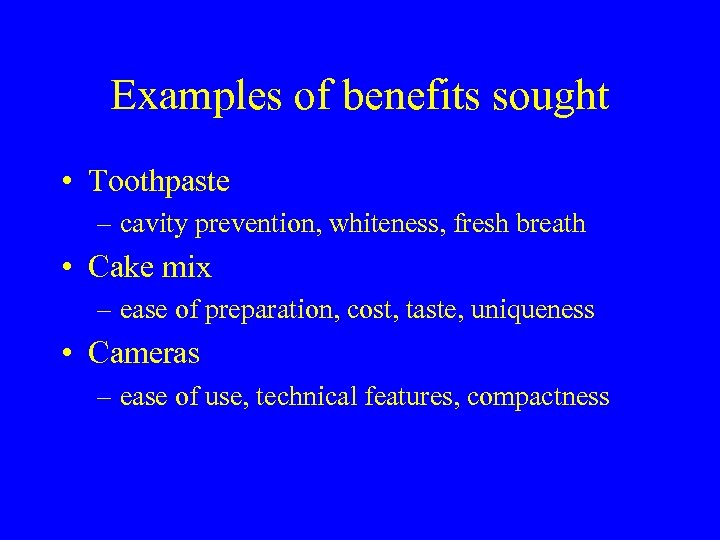 Examples of benefits sought

• Toothpaste
– cavity prevention, whiteness, fresh breath
• Cake mix
– ease of preparation, cost, taste, uniqueness
• Cameras
– ease of use, technical features, compactness